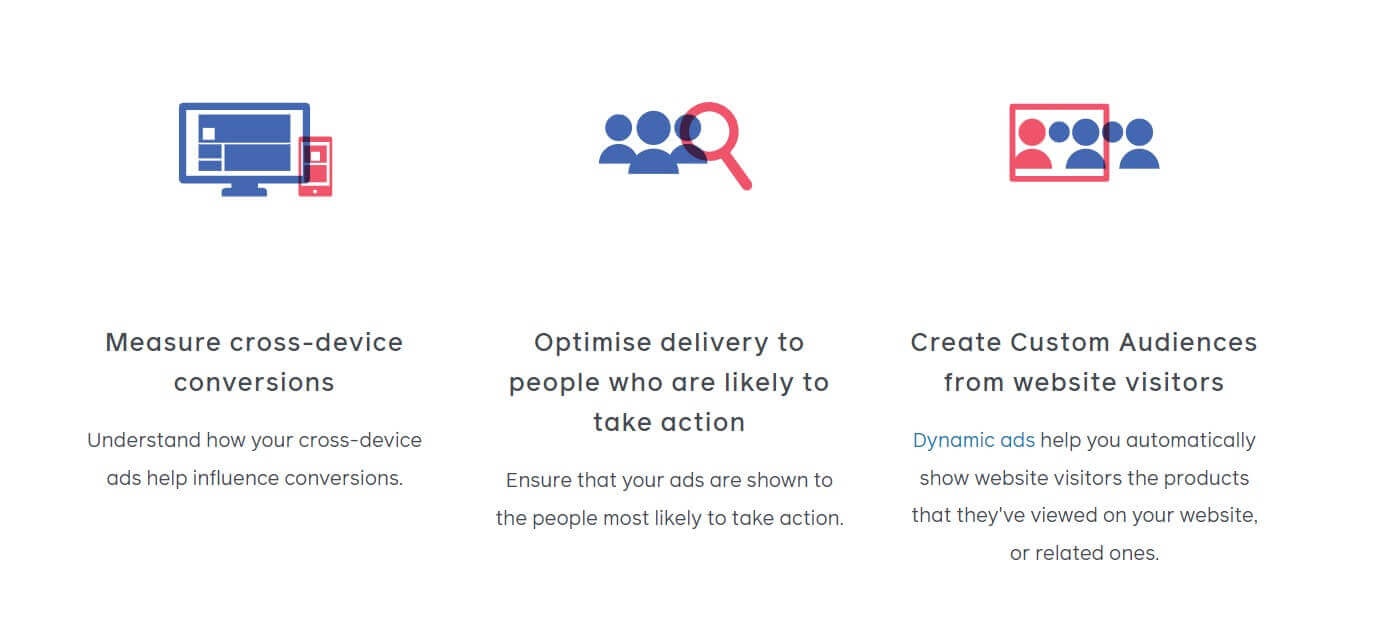 Measure cross-device conversions

Understand how your cross-device ads help influence conversions.

Optimise delivery to people who are likely to take action

Ensure that your ads are shown to the people most likely to take action.

Create Custom Audiences from website visitors

Dynamic ads help you automatically show website visitors the products that they've viewed on your website, or related ones.